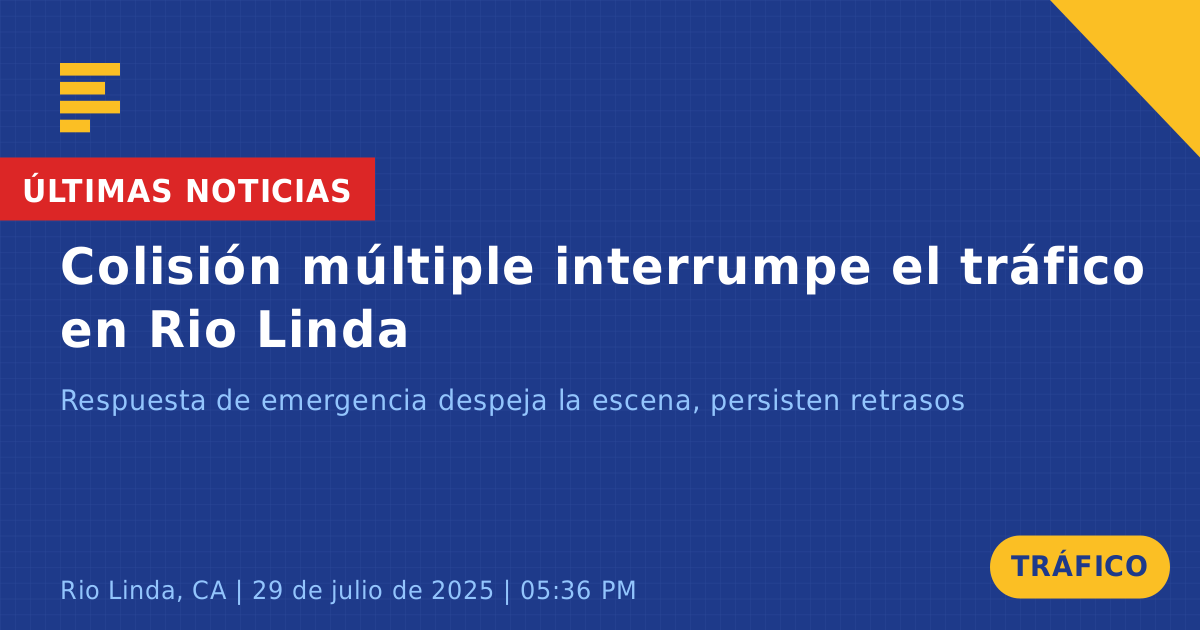 ÚLTIMAS NOTICIAS

Colisión múltiple interrumpe el tráfico en Rio Linda

Respuesta de emergencia despeja la escena, persisten retrasos

Rio Linda, CA | 29 de julio de 2025 | 05:36 PM

TRÁFICO